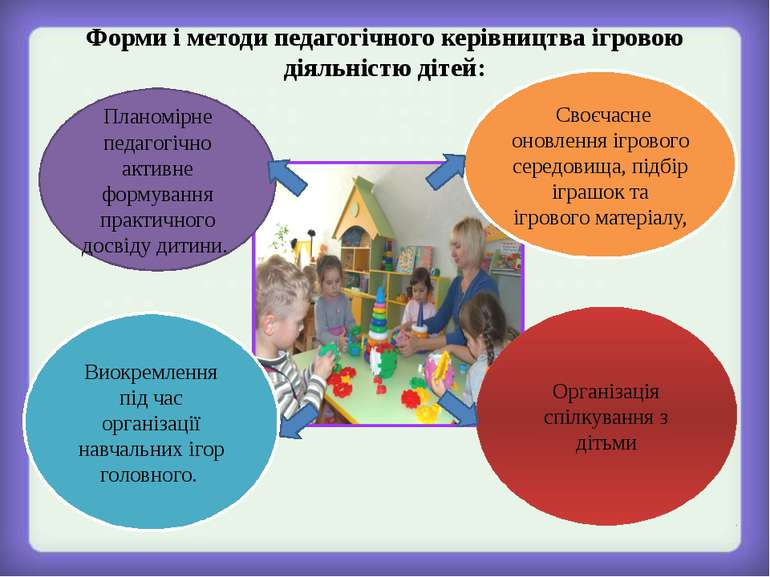 Форми і методи педагогічного керівництва ігровою діяльністю дітей:

Планомірне педагогічно активне формування практичного досвіду дитини.

Своєчасне оновлення ігрового середовища, підбір іграшок та ігрового матеріалу,

Виокремлення під час організації навчальних ігор головного.

Організація спілкування з дітьми